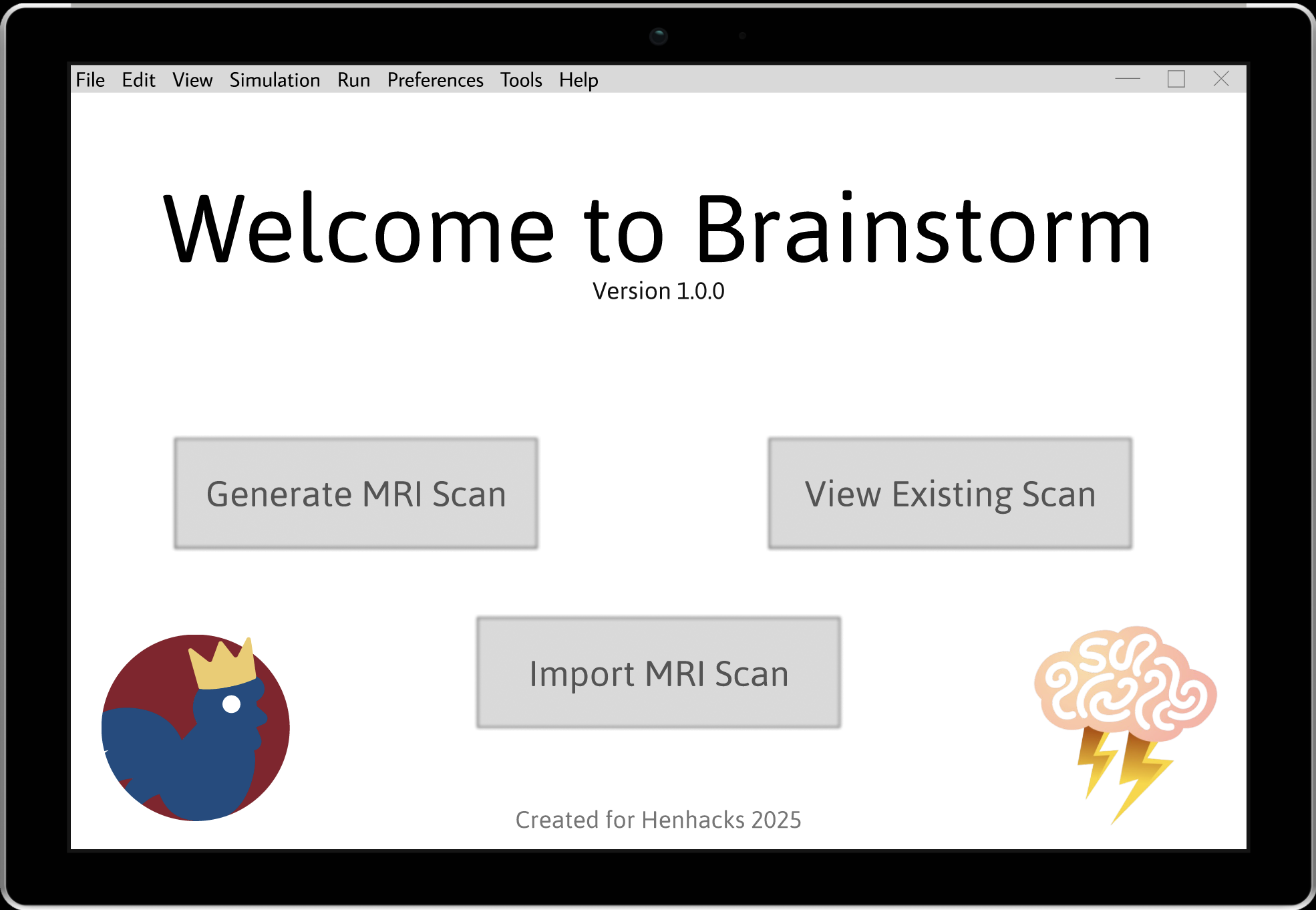 File Edit View Simulation Run Preferences Tools Help

Welcome to Brainstorm
Version 1.0.0

Generate MRI Scan

View Existing Scan

Import MRI Scan

Created for Henhacks 2025